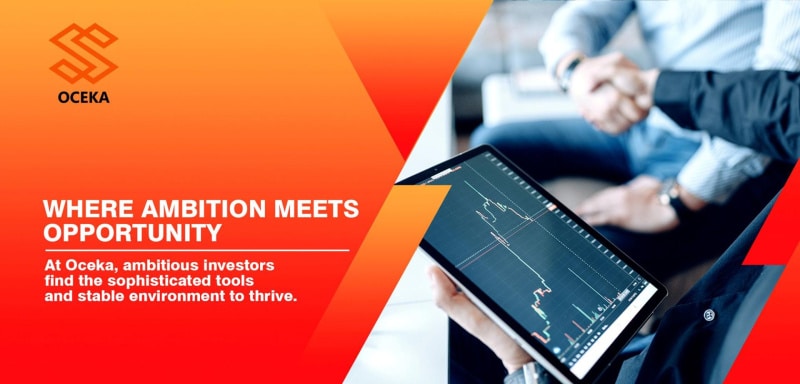 OCEKA

WHERE AMBITION MEETS OPPORTUNITY

At Oceka, ambitious investors find the sophisticated tools and stable environment to thrive.